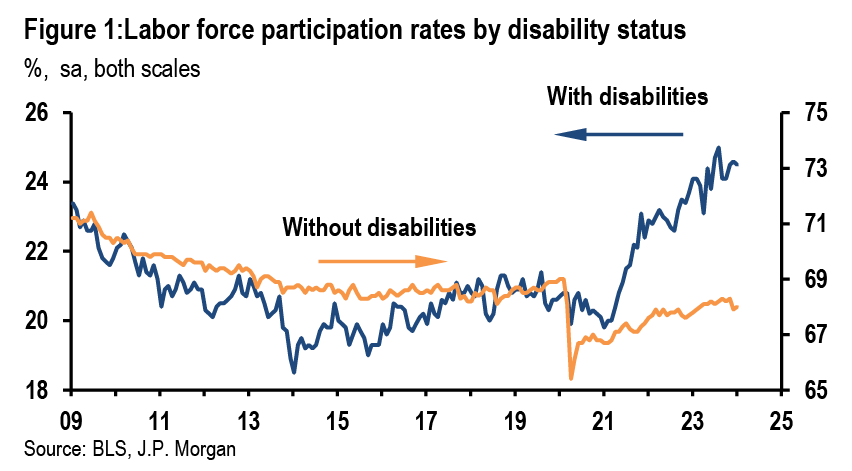 Figure 1:Labor force participation rates by disability status

%, sa, both scales

With disabilities

Without disabilities

26
24
22
20
18

75
73
71
69
67
65

09
11
13
15
17
19
21
23
25

Source: BLS, J.P. Morgan